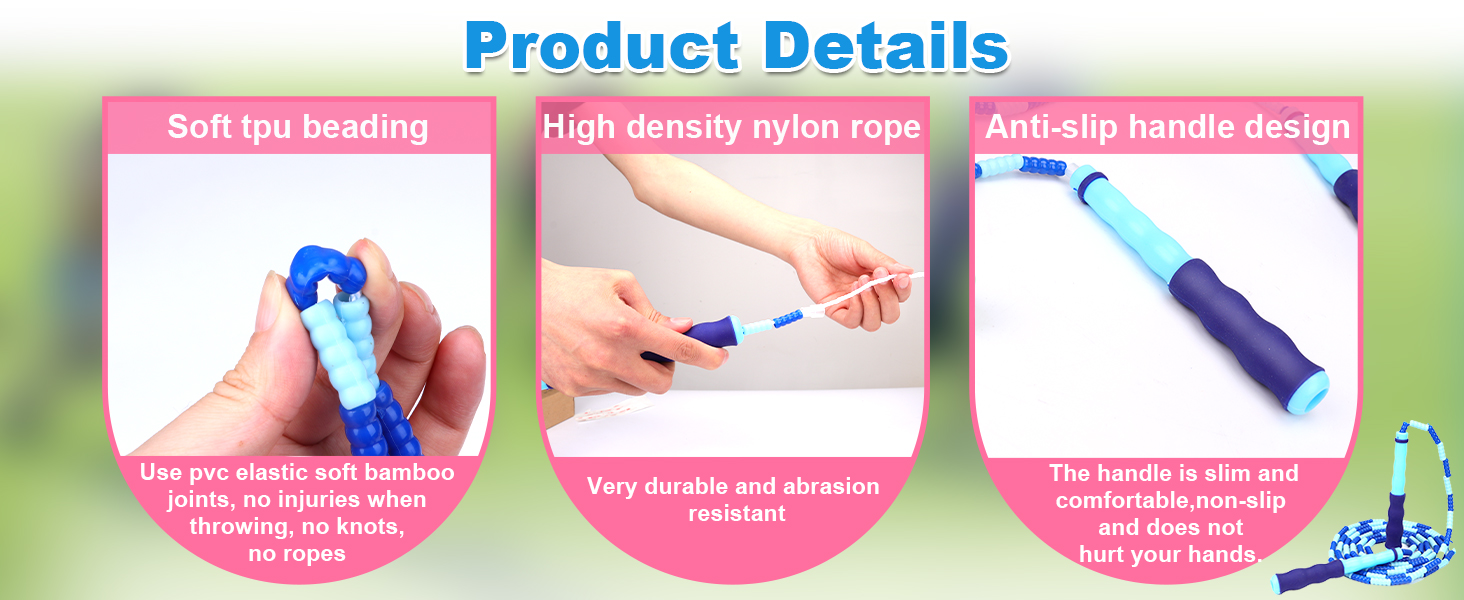 Product Details

Soft tpu beading

Use pvc elastic soft bamboo joints, no injuries when throwing, no knots, no ropes

High density nylon rope

Very durable and abrasion resistant

Anti-slip handle design

The handle is slim and comfortable,non-slip and does not hurt your hands.